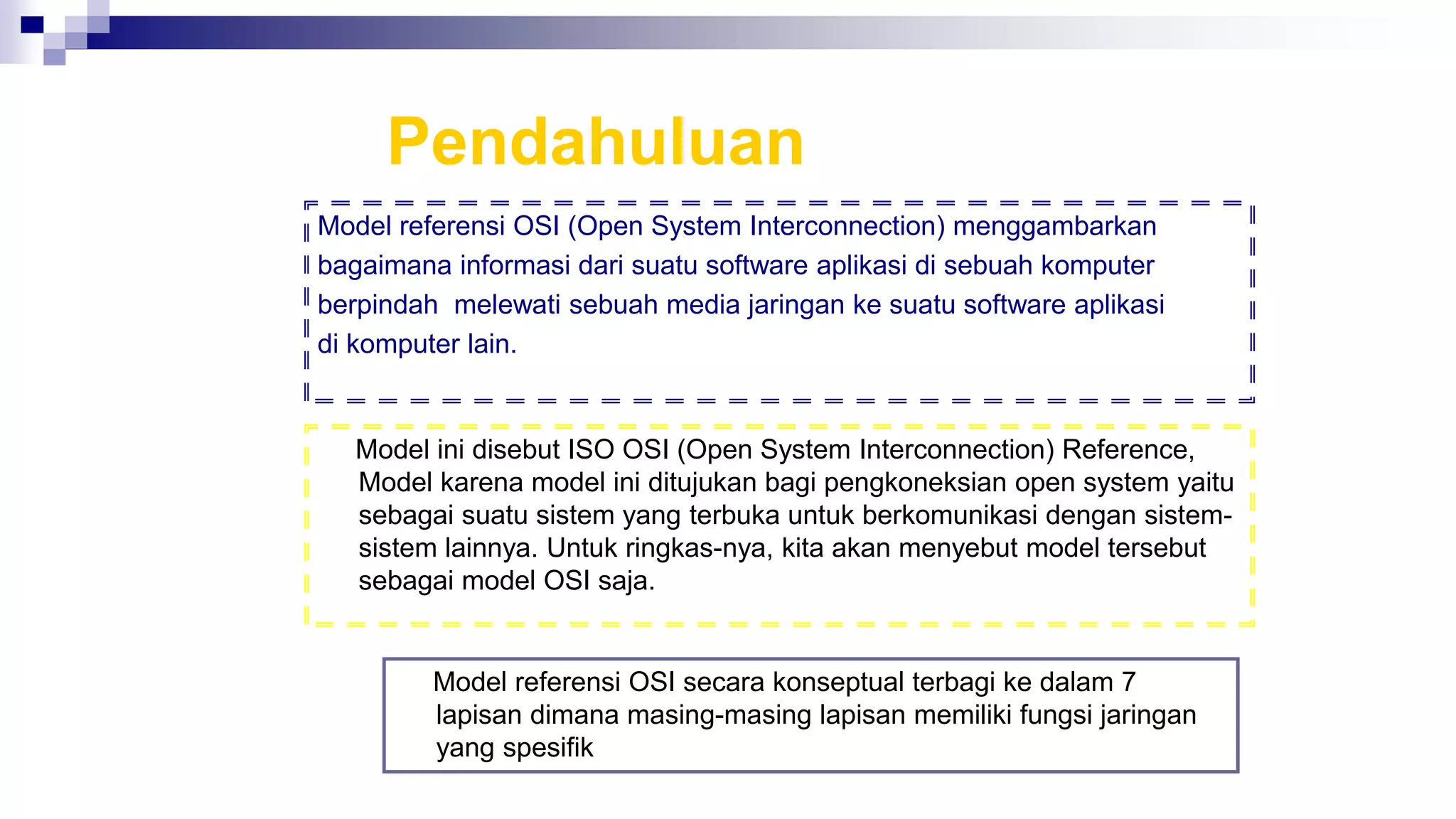 Pendahuluan

Model referensi OSI (Open System Interconnection) menggambarkan bagaimana informasi dari suatu software aplikasi di sebuah komputer berpindah melewati sebuah media jaringan ke suatu software aplikasi di komputer lain.

Model ini disebut ISO OSI (Open System Interconnection) Reference, Model karena model ini ditujukan bagi pengkoneksian open system yaitu sebagai suatu sistem yang terbuka untuk berkomunikasi dengan sistem-sistem lainnya. Untuk ringkas-nya, kita akan menyebut model tersebut sebagai model OSI saja.

Model referensi OSI secara konseptual terbagi ke dalam 7 lapisan dimana masing-masing lapisan memiliki fungsi jaringan yang spesifik